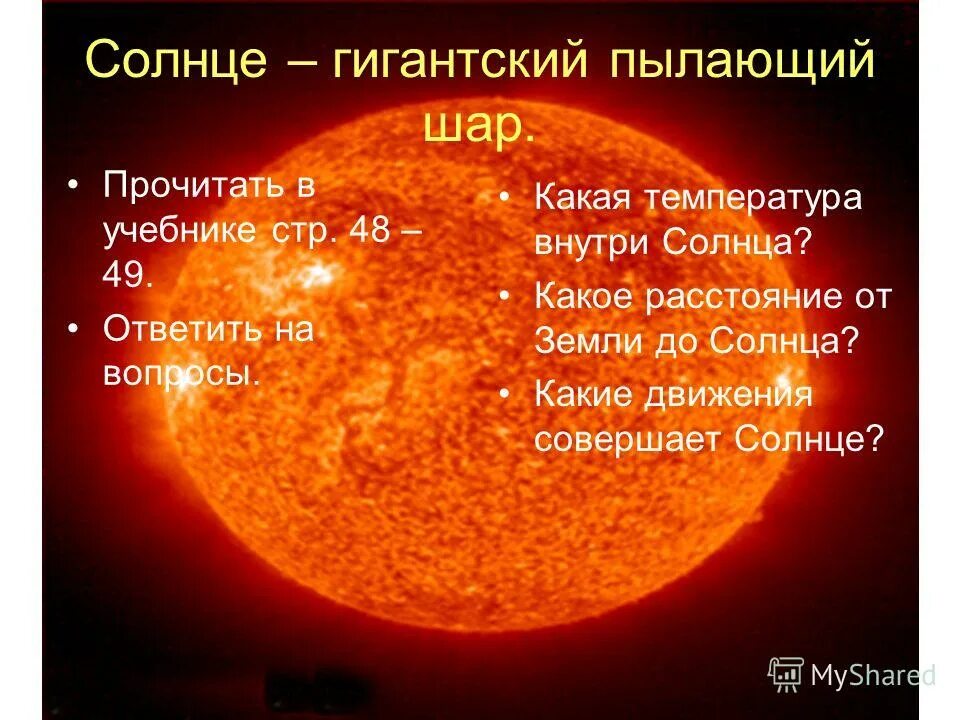 Солнце – гигантский пылающий шар.

• Прочитать в учебнике стр. 48 – 49.
• Ответить на вопросы.

• Какая температура внутри Солнца?
• Какое расстояние от Земли до Солнца?
• Какие движения совершает Солнце?

MyShared